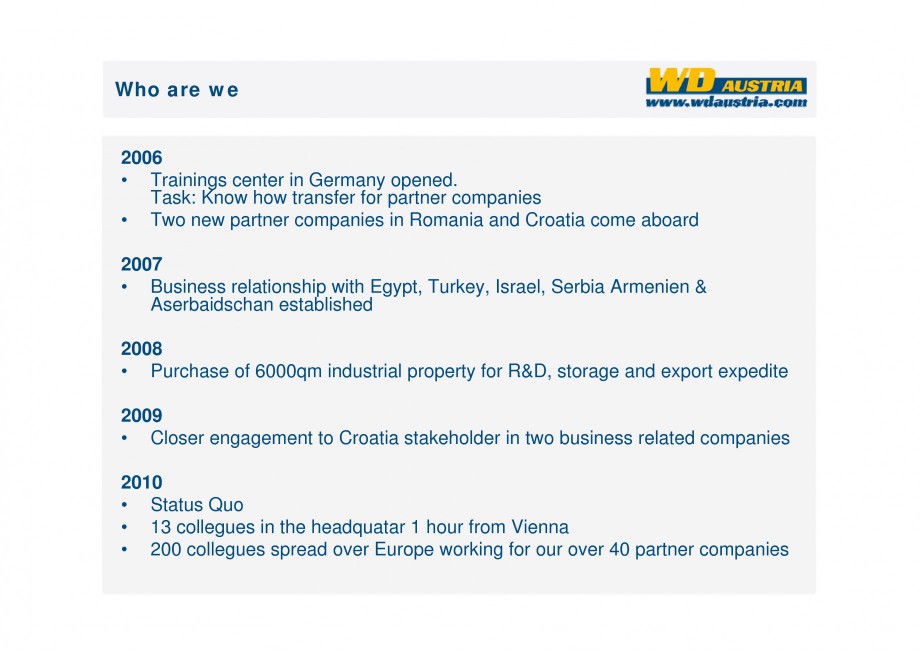 Who are we

WD AUSTRIA
www.wdaustria.com

2006
• Trainings center in Germany opened. Task: Know how transfer for partner companies
• Two new partner companies in Romania and Croatia come aboard

2007
• Business relationship with Egypt, Turkey, Israel, Serbia Armenien & Aserbaidschan established

2008
• Purchase of 6000qm industrial property for R&D, storage and export expedite

2009
• Closer engagement to Croatia stakeholder in two business related companies

2010
• Status Quo
• 13 collegues in the headquatar 1 hour from Vienna
• 200 collegues spread over Europe working for our over 40 partner companies